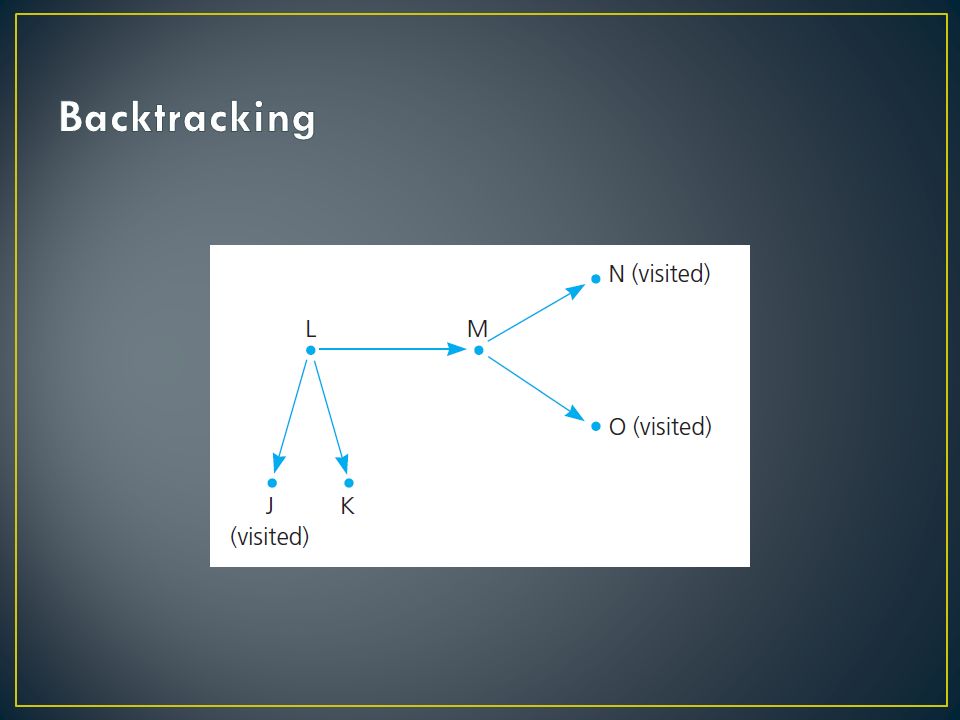 Backtracking

N (visited)

L

M

O (visited)

J
(visited)

K